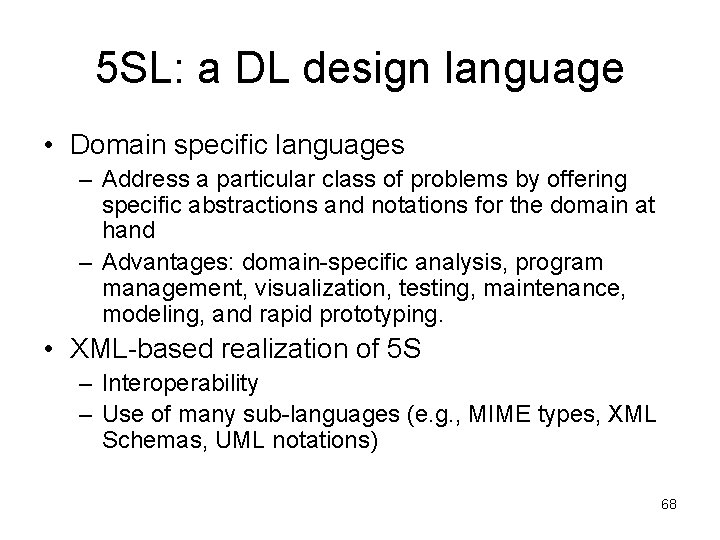 5SL: a DL design language

• Domain specific languages
– Address a particular class of problems by offering specific abstractions and notations for the domain at hand
– Advantages: domain-specific analysis, program management, visualization, testing, maintenance, modeling, and rapid prototyping.

• XML-based realization of 5S
– Interoperability
– Use of many sub-languages (e.g., MIME types, XML Schemas, UML notations)

68